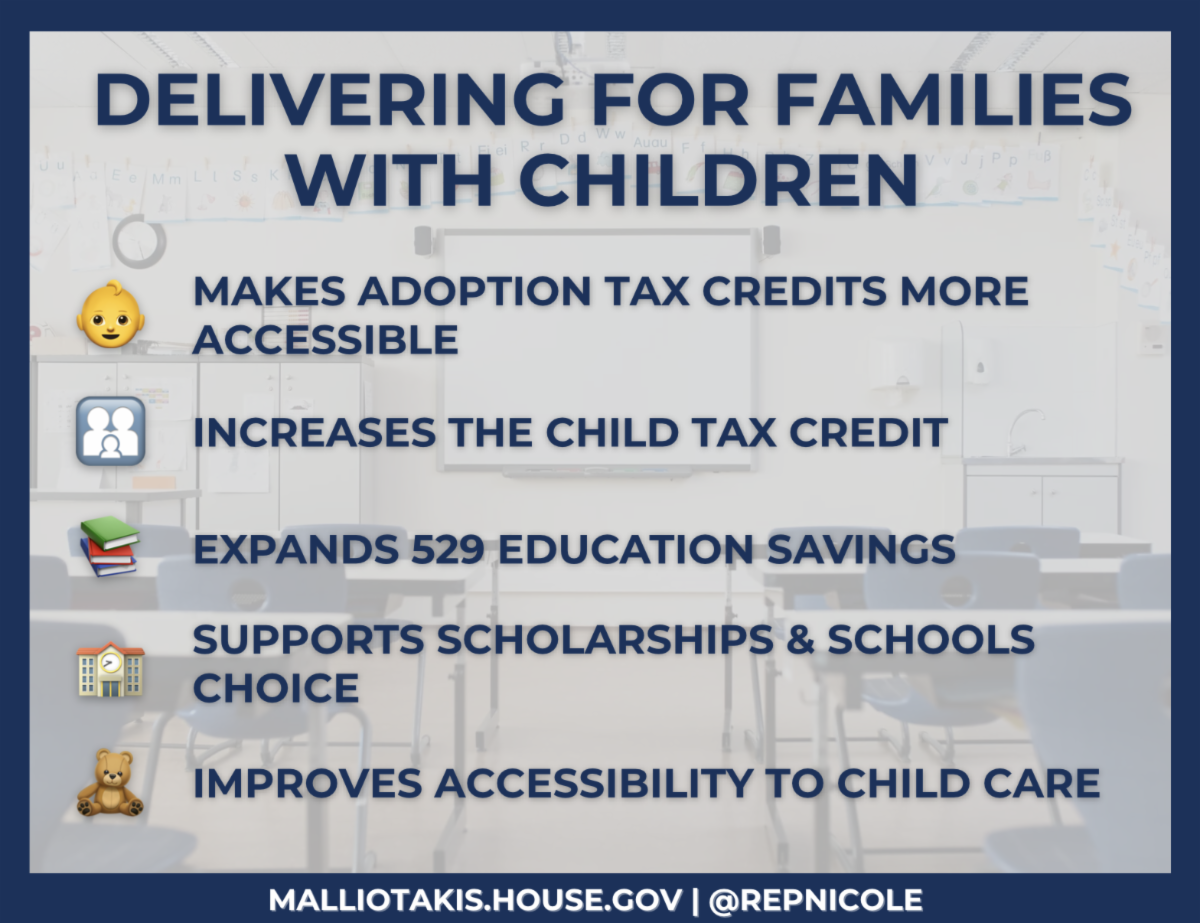 DELIVERING FOR FAMILIES WITH CHILDREN

MAKES ADOPTION TAX CREDITS MORE ACCESSIBLE

INCREASES THE CHILD TAX CREDIT

EXPANDS 529 EDUCATION SAVINGS

SUPPORTS SCHOLARSHIPS & SCHOOLS CHOICE

IMPROVES ACCESSIBILITY TO CHILD CARE

MALLIOTAKIS.HOUSE.GOV | @REPNICOLE